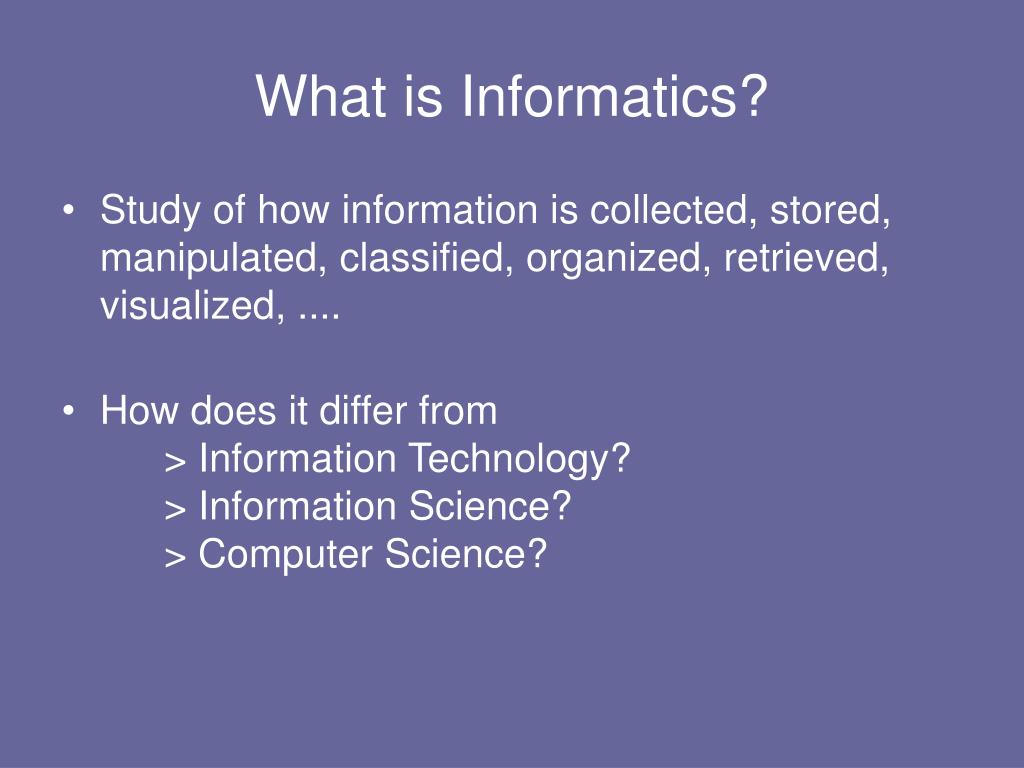 What is Informatics?

• Study of how information is collected, stored, manipulated, classified, organized, retrieved, visualized, ....

• How does it differ from
> Information Technology?
> Information Science?
> Computer Science?